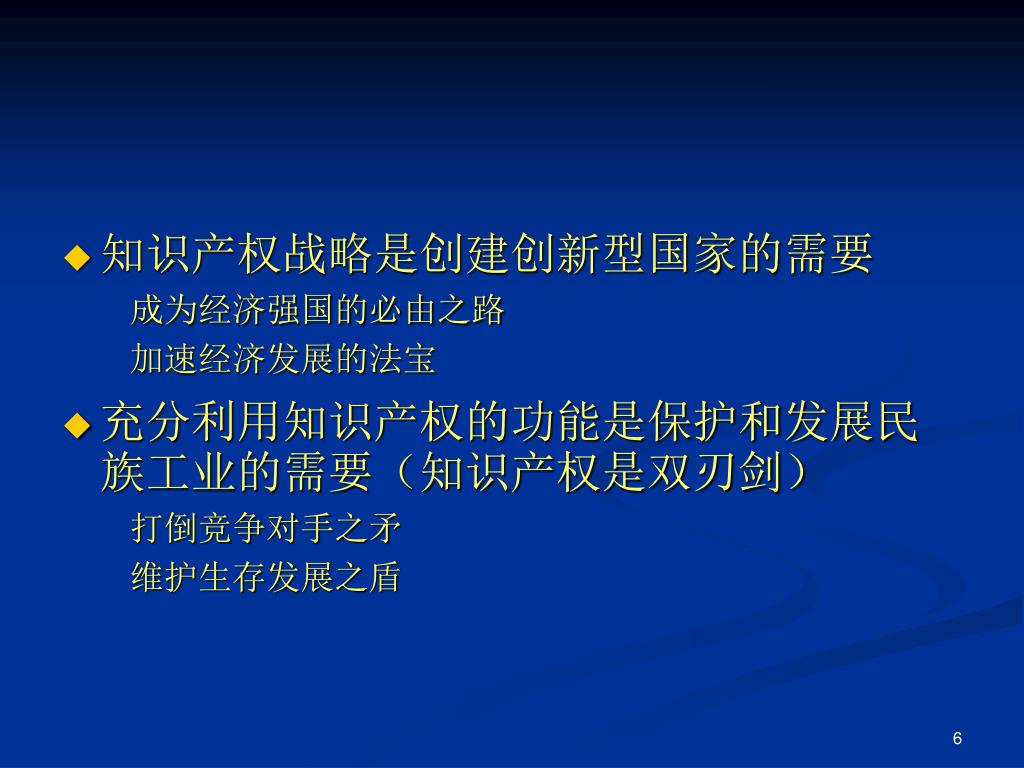 ◆ 知识产权战略是创建创新型国家的需要

成为经济强国的必由之路

加速经济发展的法宝

◆ 充分利用知识产权的功能是保护和发展民族工业的需要（知识产权是双刃剑）

打倒竞争对手之矛

维护生存发展之盾

6